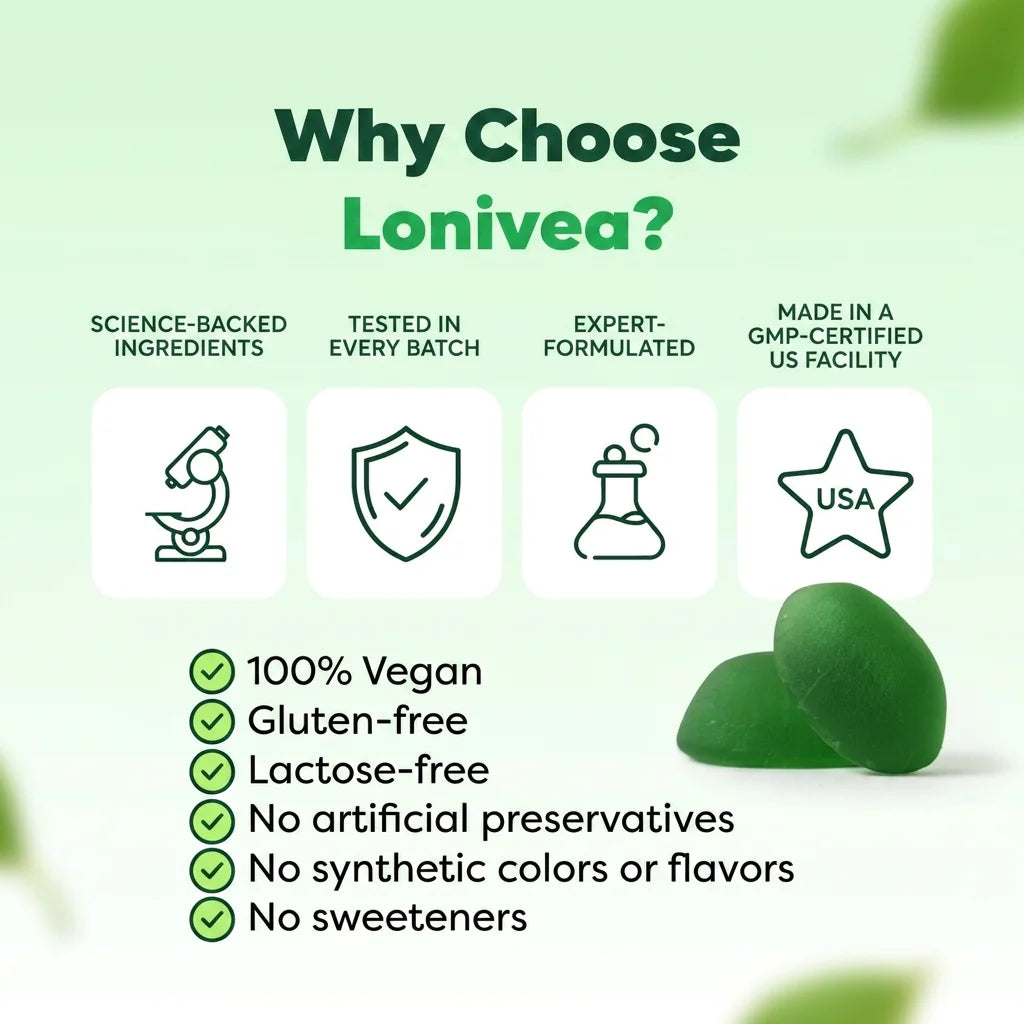 Why Choose Lonivea?

SCIENCE-BACKED INGREDIENTS

TESTED IN EVERY BATCH

EXPERT-FORMULATED

MADE IN A GMP-CERTIFIED US FACILITY

USA

100% Vegan
Gluten-free
Lactose-free
No artificial preservatives
No synthetic colors or flavors
No sweeteners